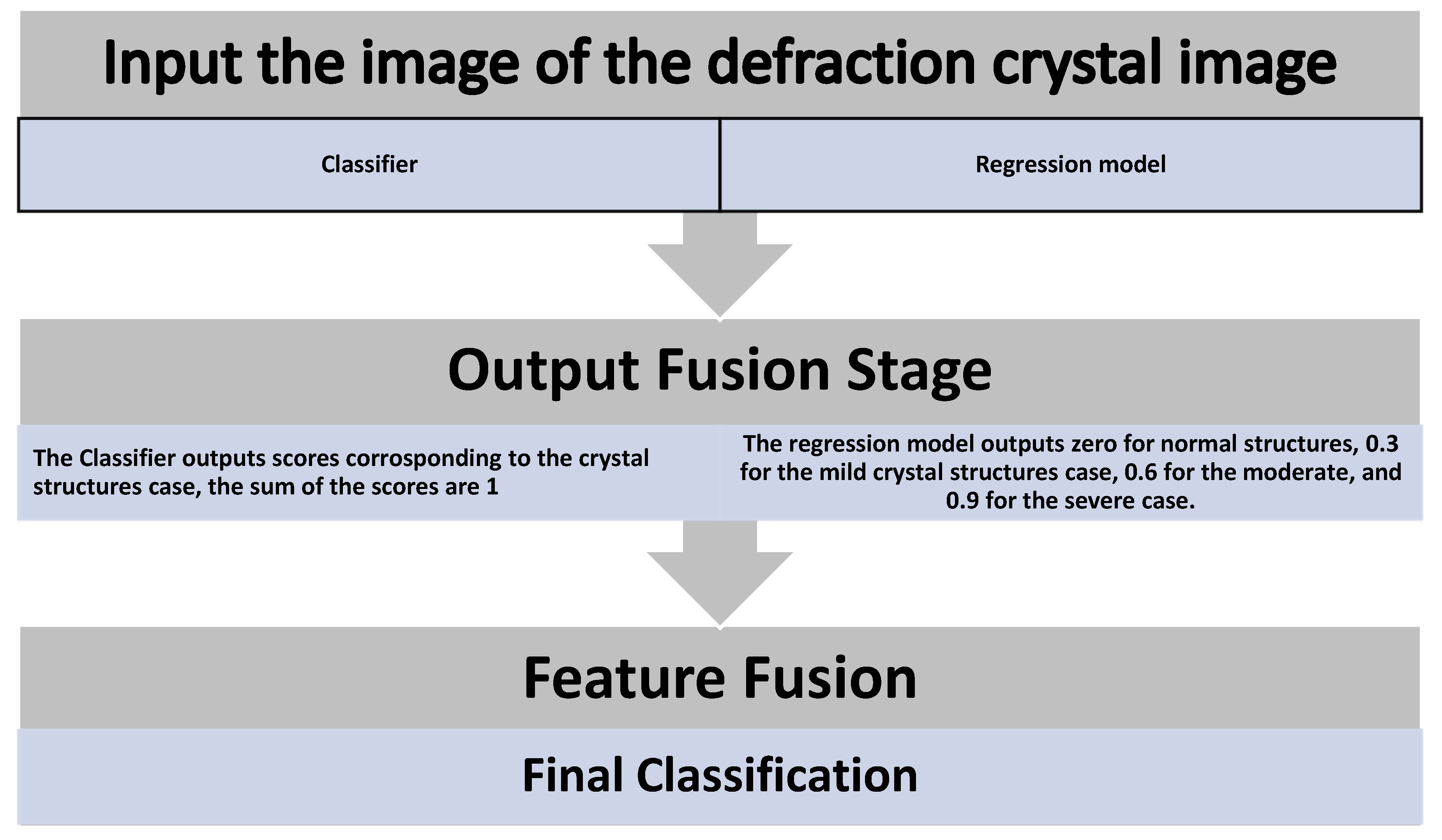 Input the image of the defraction crystal image

Classifier

Regression model

Output Fusion Stage

The Classifier outputs scores corrosponding to the crystal structures case, the sum of the scores are 1

The regression model outputs zero for normal structures, 0.3 for the mild crystal structures case, 0.6 for the moderate, and 0.9 for the severe case.

Feature Fusion

Final Classification